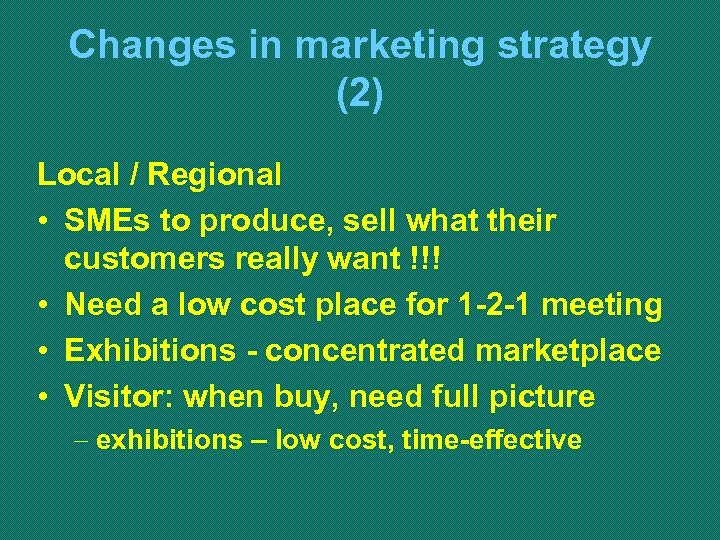 Changes in marketing strategy (2)

Local / Regional

• SMEs to produce, sell what their customers really want !!!
• Need a low cost place for 1-2-1 meeting
• Exhibitions - concentrated marketplace
• Visitor: when buy, need full picture
  – exhibitions – low cost, time-effective